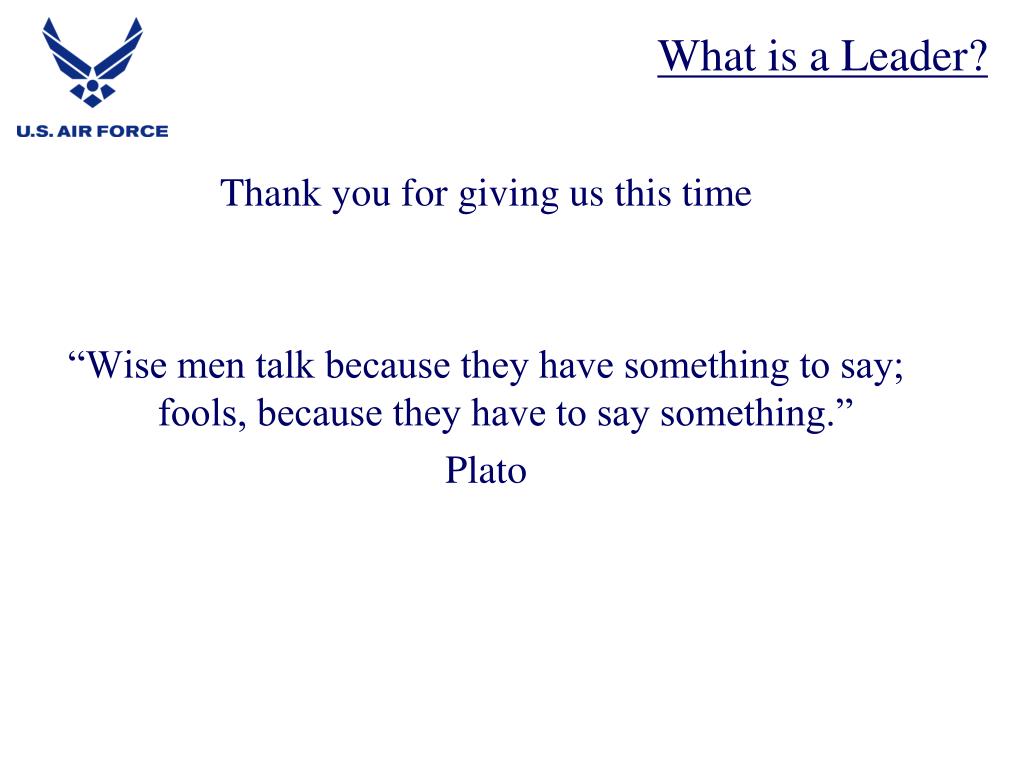 U.S. AIR FORCE

What is a Leader?

Thank you for giving us this time

“Wise men talk because they have something to say; fools, because they have to say something.”

Plato